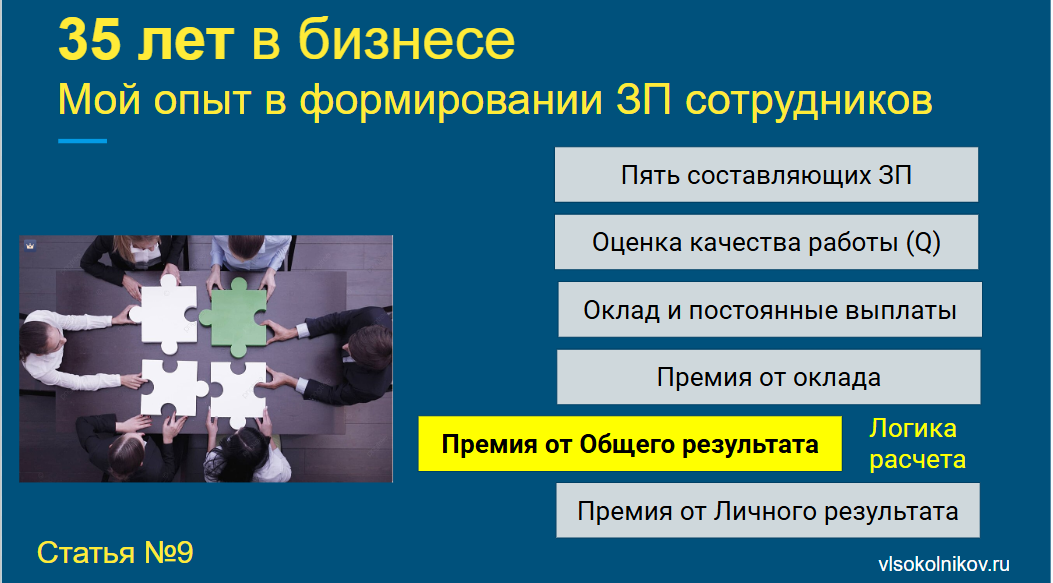 35 лет в бизнесе
Мой опыт в формировании ЗП сотрудников

Пять составляющих ЗП

Оценка качества работы (Q)

Оклад и постоянные выплаты

Премия от оклада

Премия от Общего результата

Логика расчета

Премия от Личного результата

Статья №9

vlsokolnikov.ru